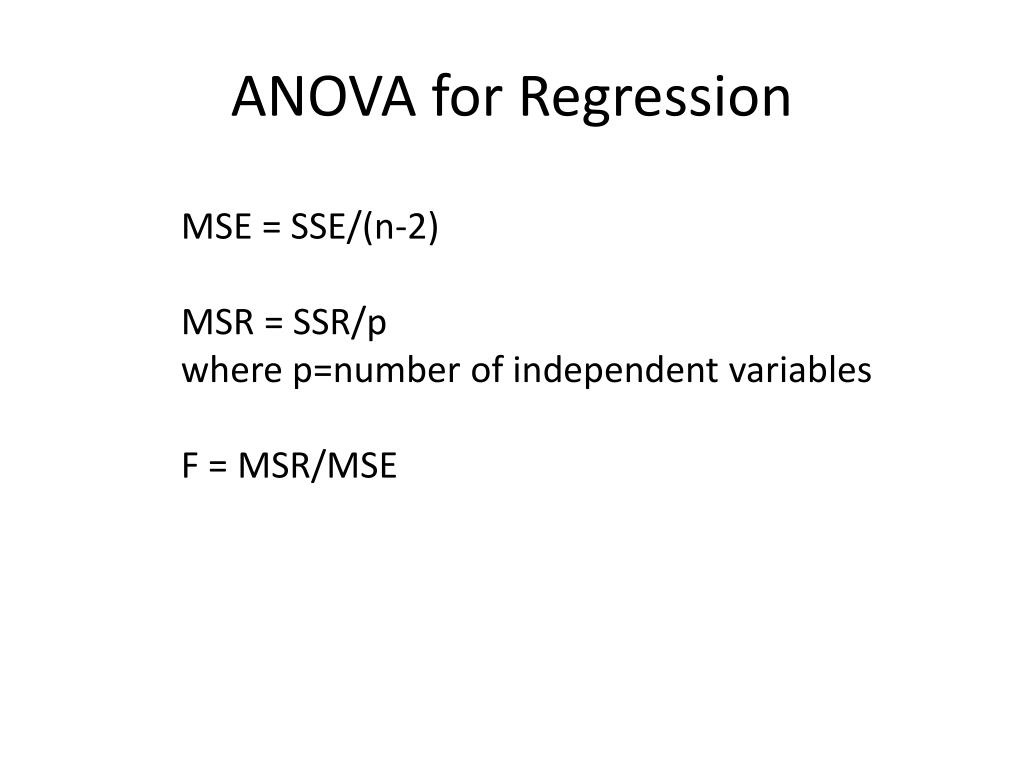 ANOVA for Regression

MSE = SSE/(n-2)

MSR = SSR/p
where p=number of independent variables

F = MSR/MSE